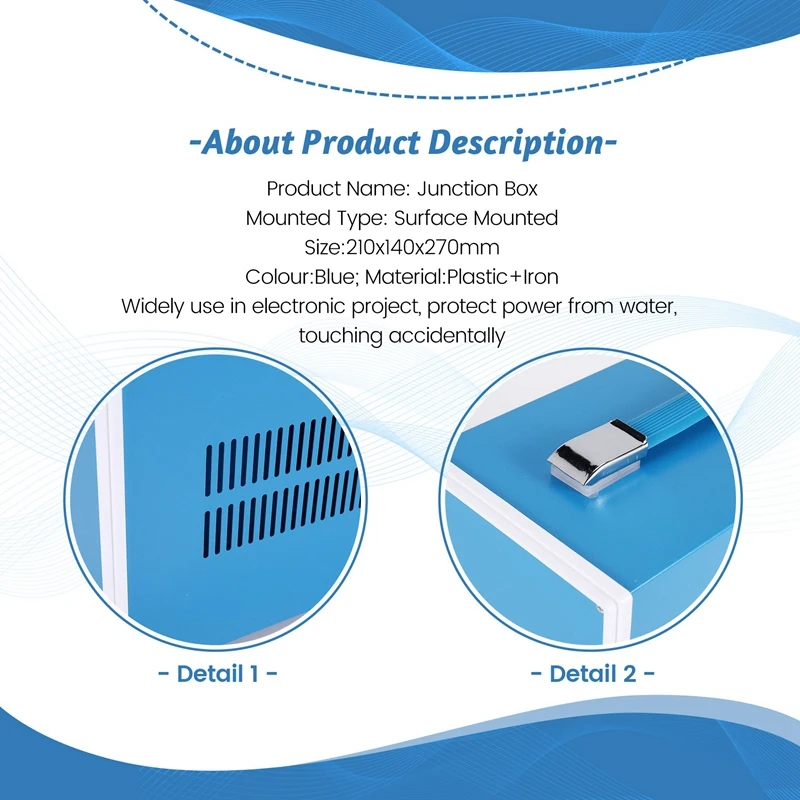 -About Product Description-

Product Name: Junction Box
Mounted Type: Surface Mounted
Size:210x140x270mm
Colour:Blue; Material:Plastic+Iron
Widely use in electronic project, protect power from water, touching accidentally

- Detail 1 -

- Detail 2 -